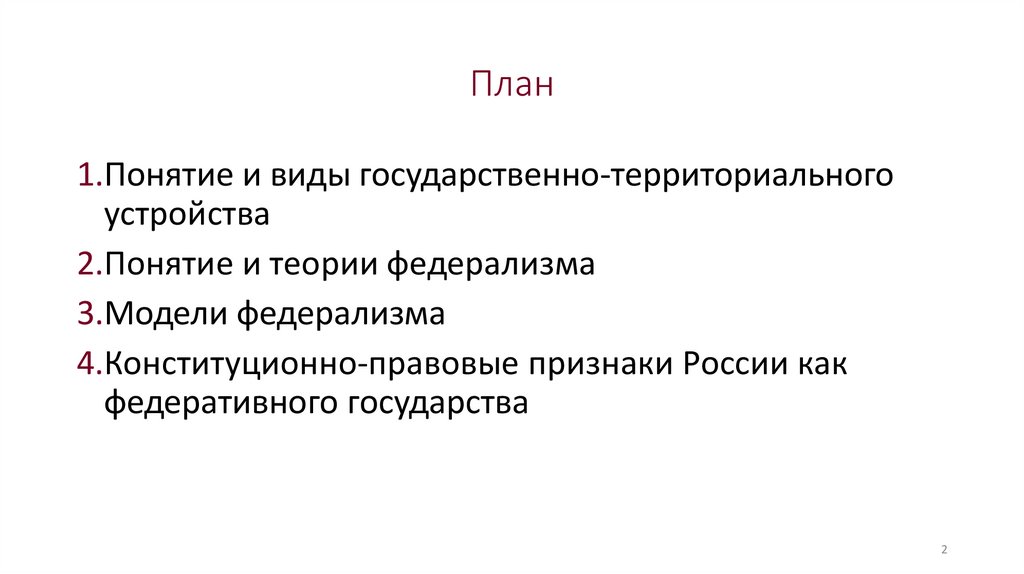 План

1.Понятие и виды государственно-территориального устройства

2.Понятие и теории федерализма

3.Модели федерализма

4.Конституционно-правовые признаки России как федеративного государства

2